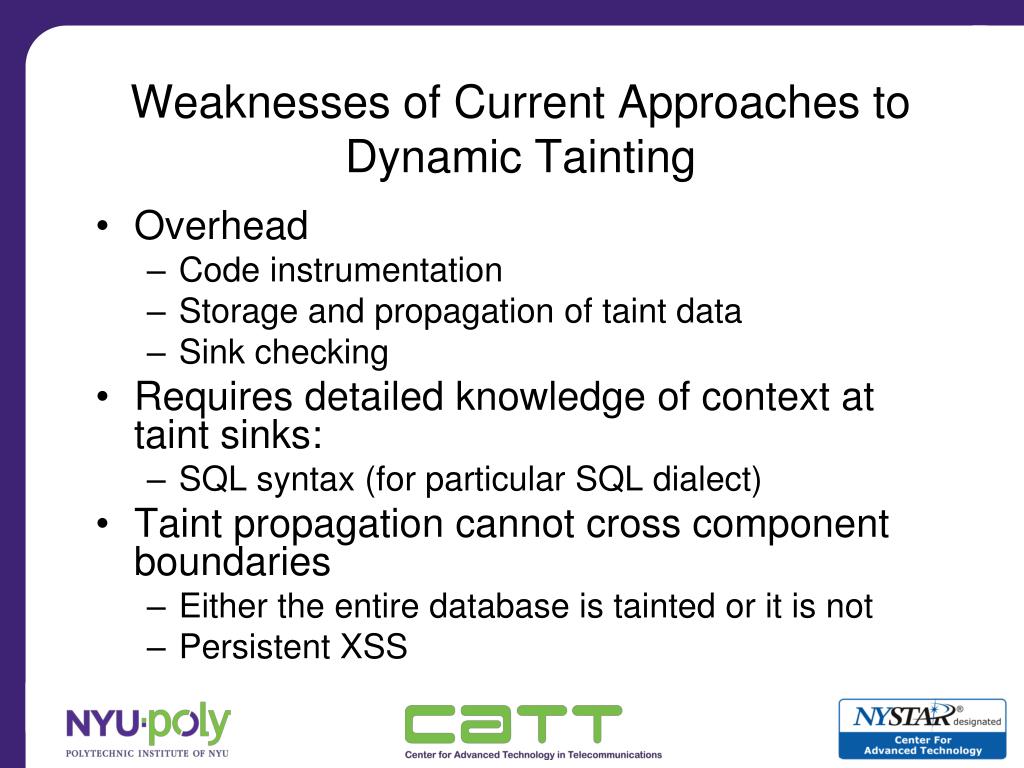 Weaknesses of Current Approaches to Dynamic Tainting

• Overhead
– Code instrumentation
– Storage and propagation of taint data
– Sink checking
• Requires detailed knowledge of context at taint sinks:
– SQL syntax (for particular SQL dialect)
• Taint propagation cannot cross component boundaries
– Either the entire database is tainted or it is not
– Persistent XSS

NYU·poly
POLYTECHNIC INSTITUTE OF NYU

CATT
Center for Advanced Technology in Telecommunications

NYSTAR® designated
Center For Advanced Technology